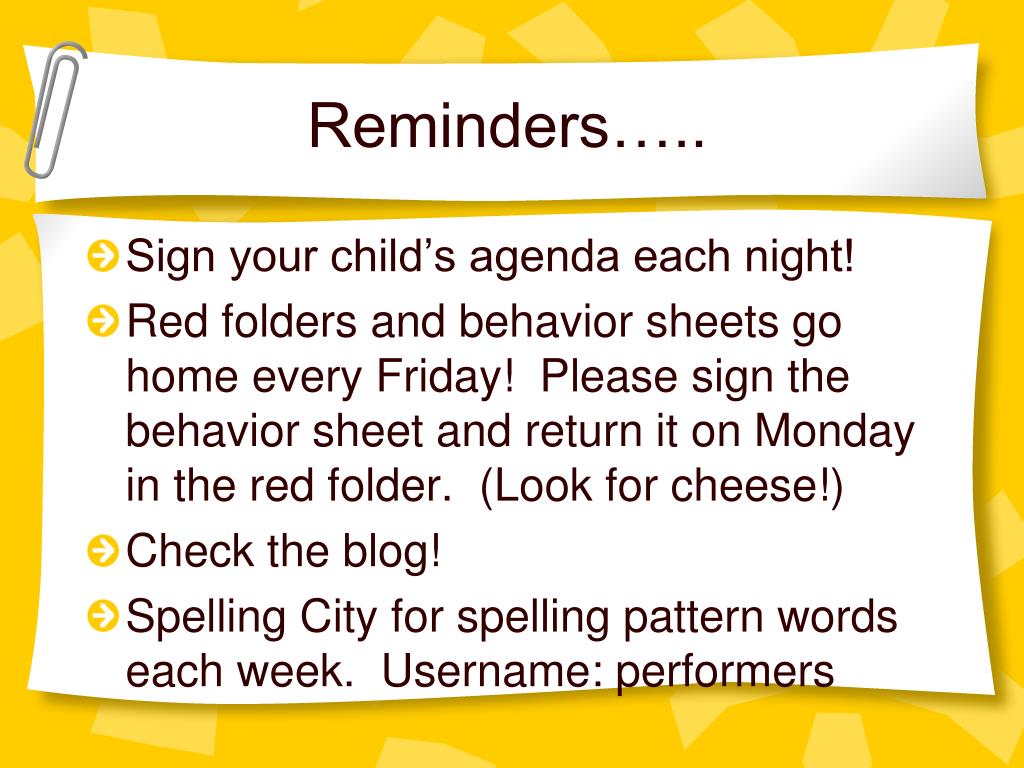 Reminders…..

Sign your child’s agenda each night!

Red folders and behavior sheets go home every Friday! Please sign the behavior sheet and return it on Monday in the red folder. (Look for cheese!)

Check the blog!

Spelling City for spelling pattern words each week. Username: performers